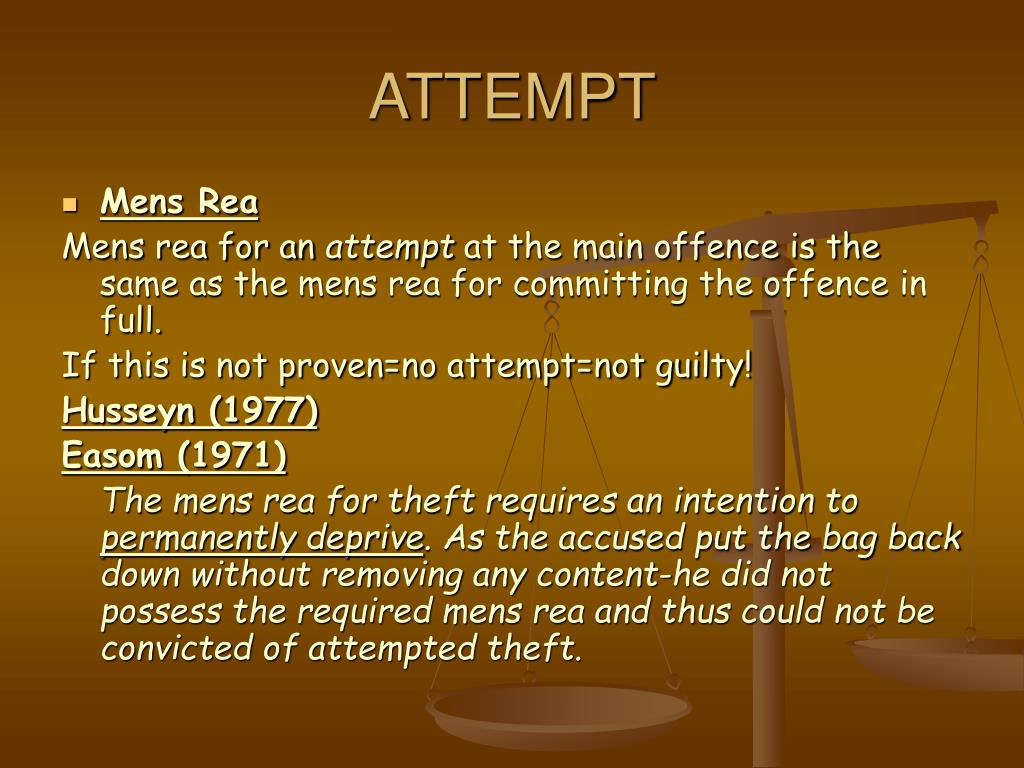 ATTEMPT

Mens Rea

Mens rea for an attempt at the main offence is the same as the mens rea for committing the offence in full.

If this is not proven=no attempt=not guilty!

Husseyn (1977)

Easom (1971)

The mens rea for theft requires an intention to permanently deprive. As the accused put the bag back down without removing any content-he did not possess the required mens rea and thus could not be convicted of attempted theft.